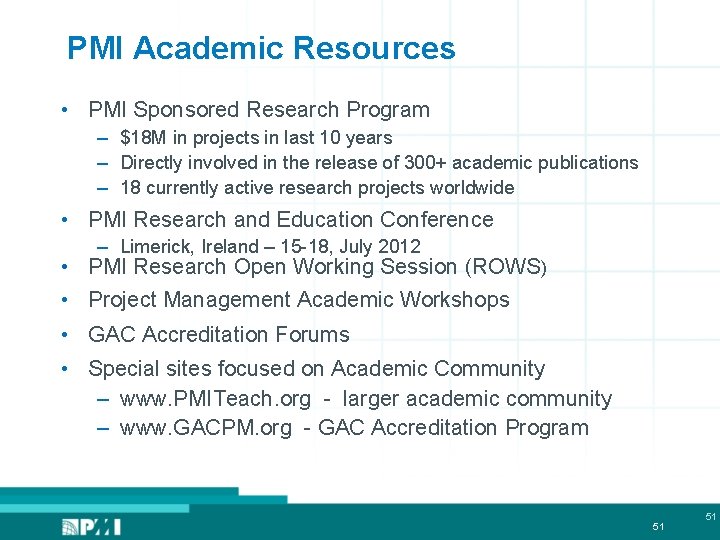 PMI Academic Resources

• PMI Sponsored Research Program
– \$18M in projects in last 10 years
– Directly involved in the release of 300+ academic publications
– 18 currently active research projects worldwide

• PMI Research and Education Conference
– Limerick, Ireland – 15-18, July 2012

• PMI Research Open Working Session (ROWS)

• Project Management Academic Workshops

• GAC Accreditation Forums

• Special sites focused on Academic Community
– www.PMITeach.org - larger academic community
– www.GACPM.org - GAC Accreditation Program

PMI

51

51